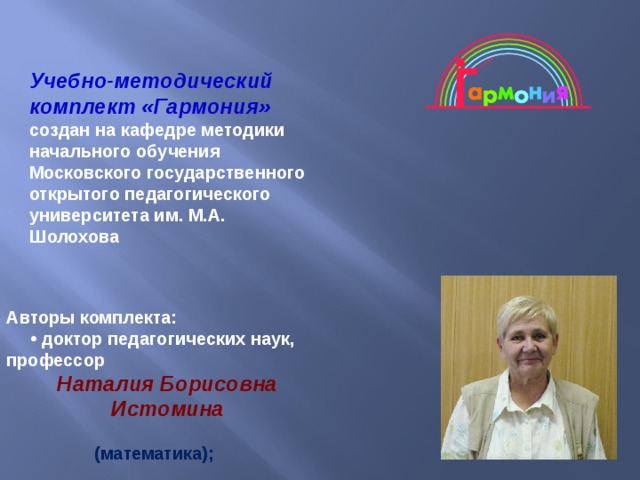 Учебно-методический комплект «Гармония» создан на кафедре методики начального обучения Московского государственного открытого педагогического университета им. М.А. Шолохова

Гармония

Авторы комплекта:
• доктор педагогических наук, профессор
Наталия Борисовна Истомина
(математика);